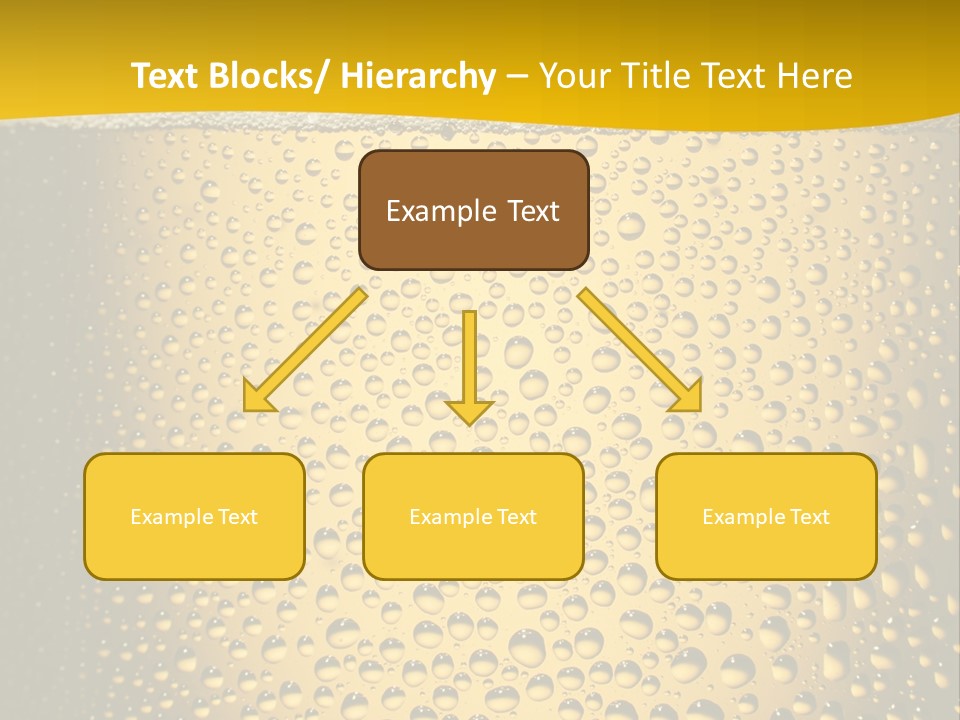 Text Blocks/ Hierarchy – Your Title Text Here

Example Text

Example Text

Example Text

Example Text